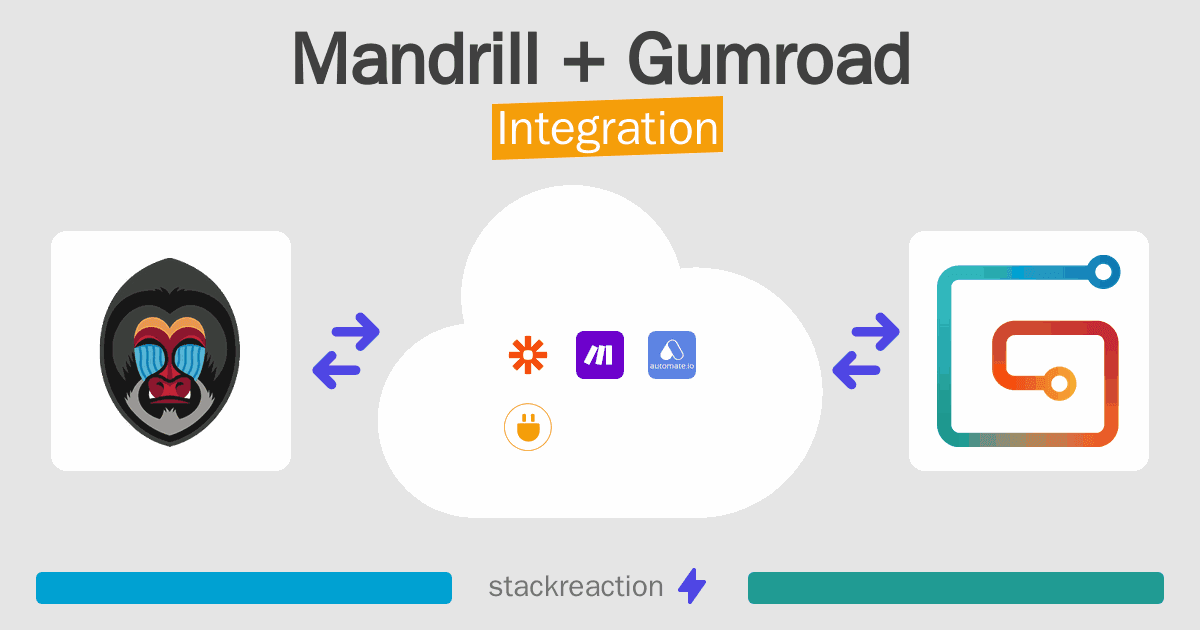 Mandrill + Gumroad
Integration

automate.io

stackreaction